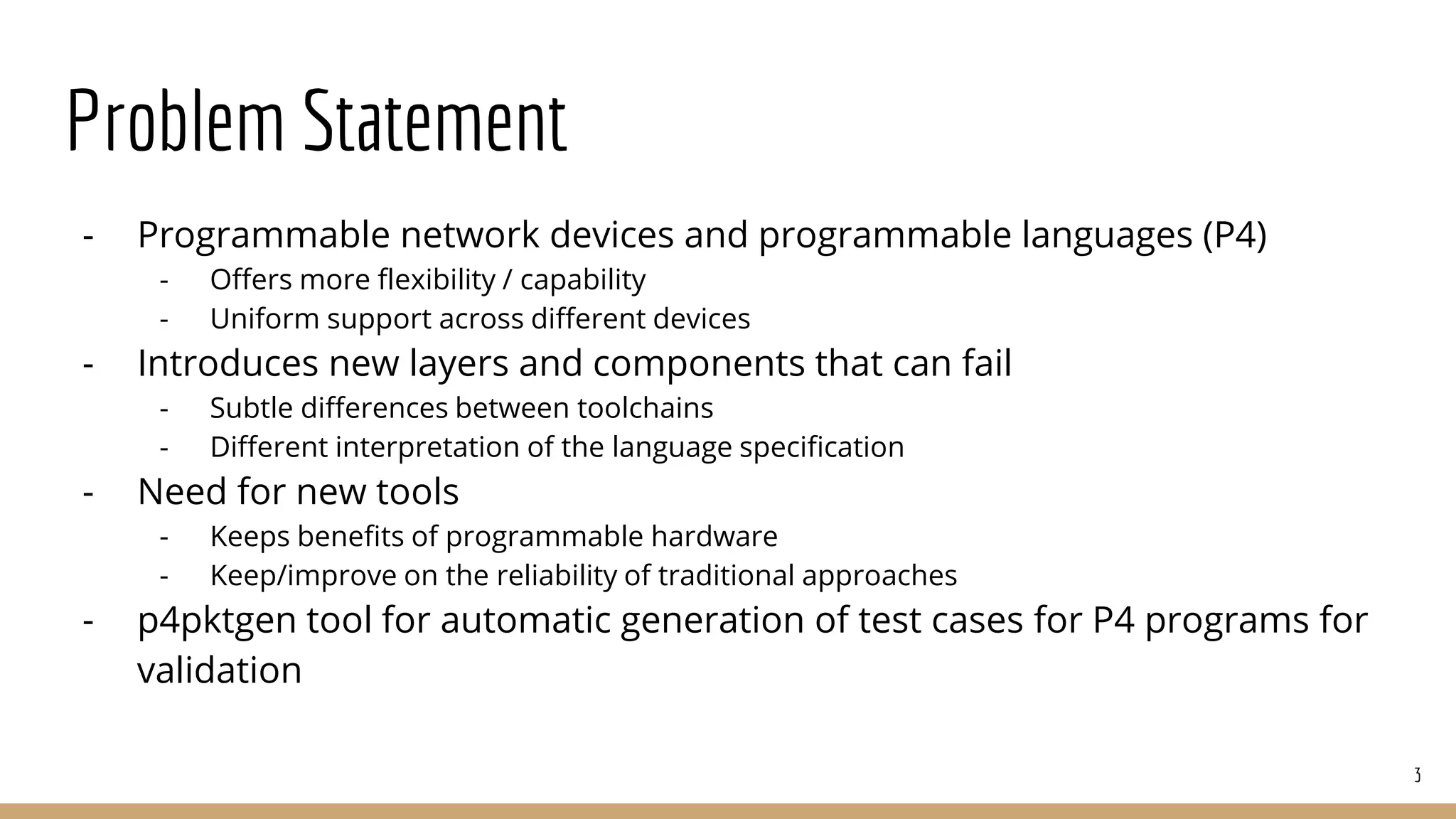 Problem Statement

- Programmable network devices and programmable languages (P4)
  - Offers more flexibility / capability
  - Uniform support across different devices
- Introduces new layers and components that can fail
  - Subtle differences between toolchains
  - Different interpretation of the language specification
- Need for new tools
  - Keeps benefits of programmable hardware
  - Keep/improve on the reliability of traditional approaches
- p4pktgen tool for automatic generation of test cases for P4 programs for validation

3